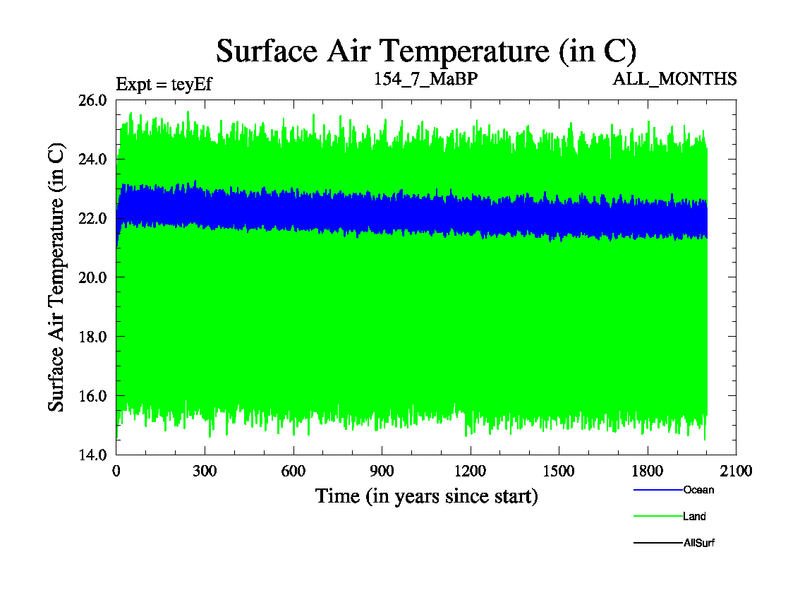 Surface Air Temperature (in C)

Expt = teyEf

154_7_MaBP

ALL_MONTHS

Surface Air Temperature (in C)

26.0
24.0
22.0
20.0
18.0
16.0
14.0

0
300
600
900
1200
1500
1800
2100

Time (in years since start)

Ocean
Land
AllSurf